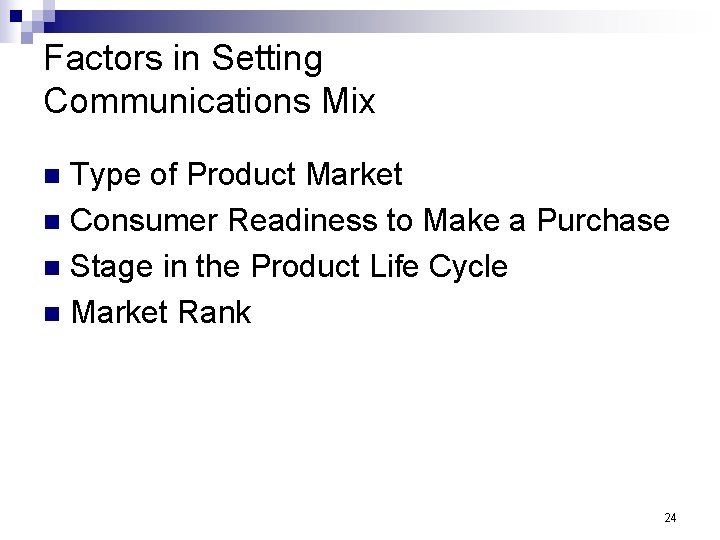 Factors in Setting Communications Mix

- Type of Product Market
- Consumer Readiness to Make a Purchase
- Stage in the Product Life Cycle
- Market Rank

24